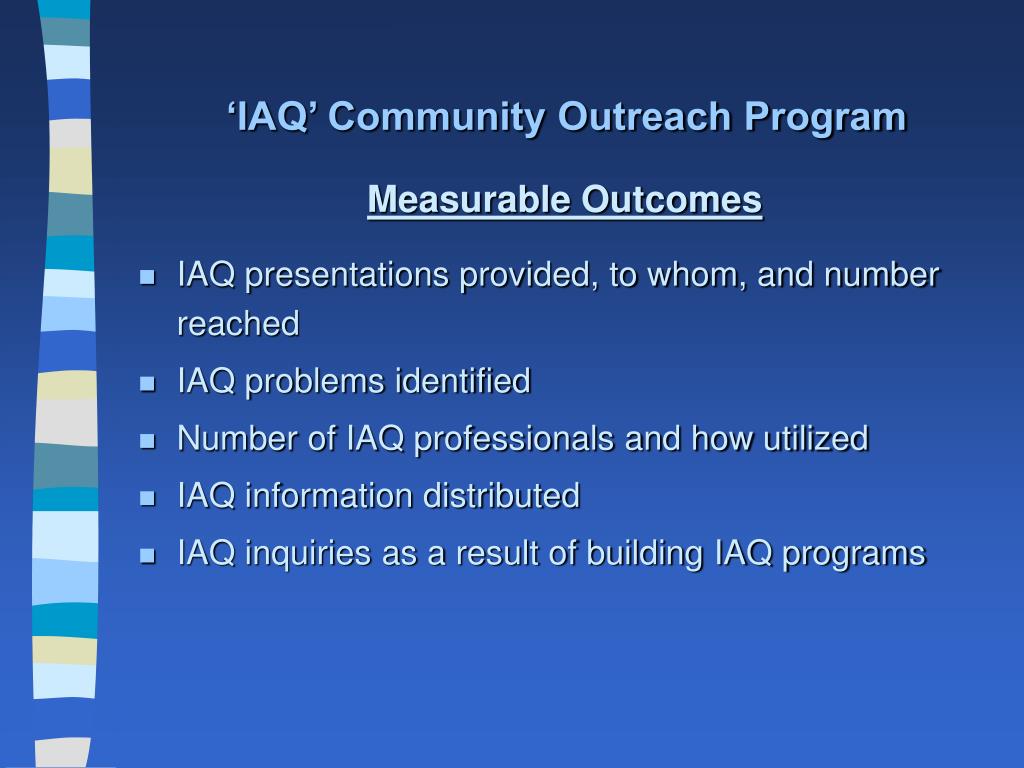 ‘IAQ’ Community Outreach Program

Measurable Outcomes

- IAQ presentations provided, to whom, and number reached
- IAQ problems identified
- Number of IAQ professionals and how utilized
- IAQ information distributed
- IAQ inquiries as a result of building IAQ programs